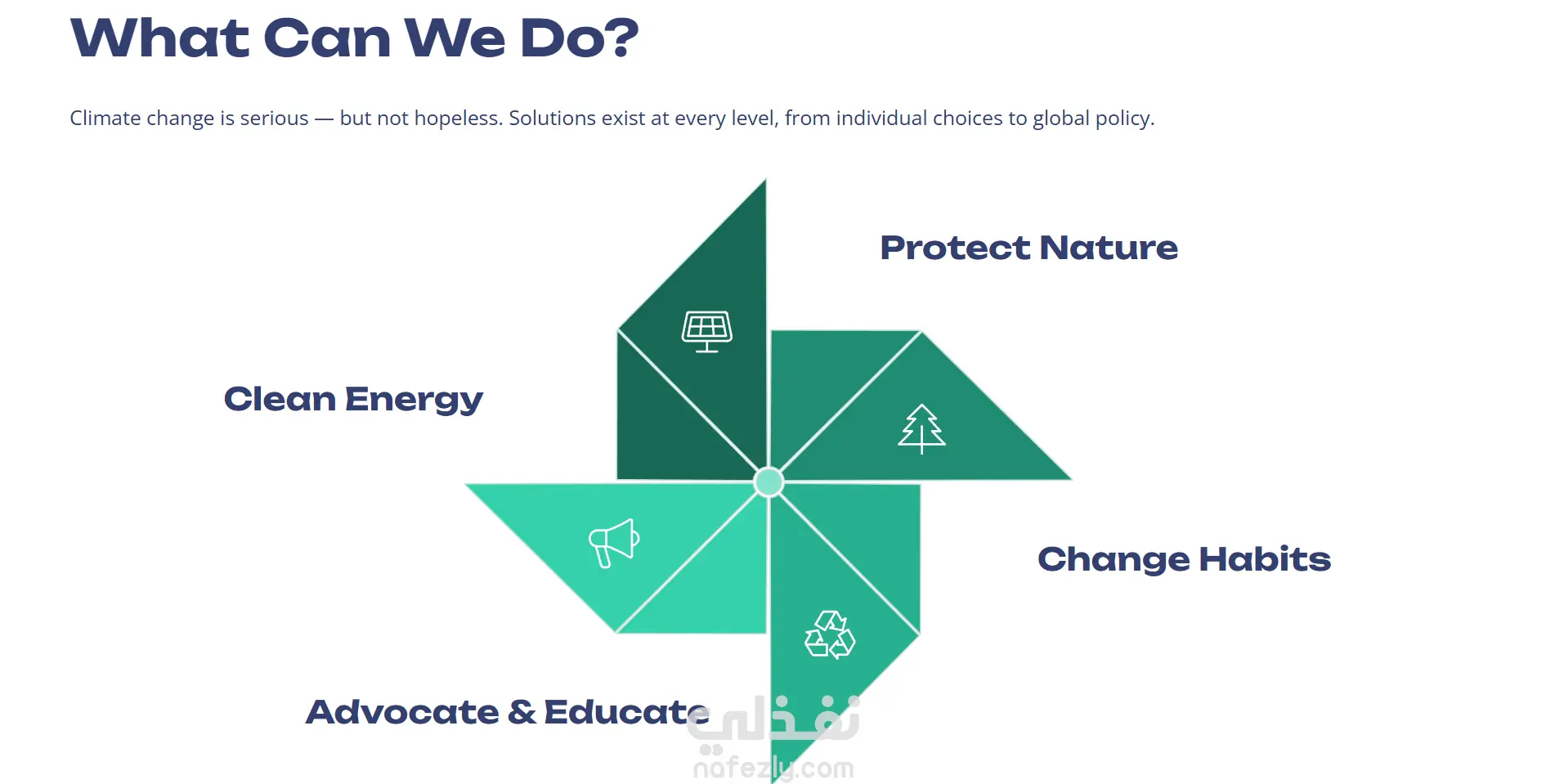 What Can We Do?

Climate change is serious — but not hopeless. Solutions exist at every level, from individual choices to global policy.

Protect Nature

Clean Energy

Change Habits

Advocate & Educate

نفذلي
nafezly.com